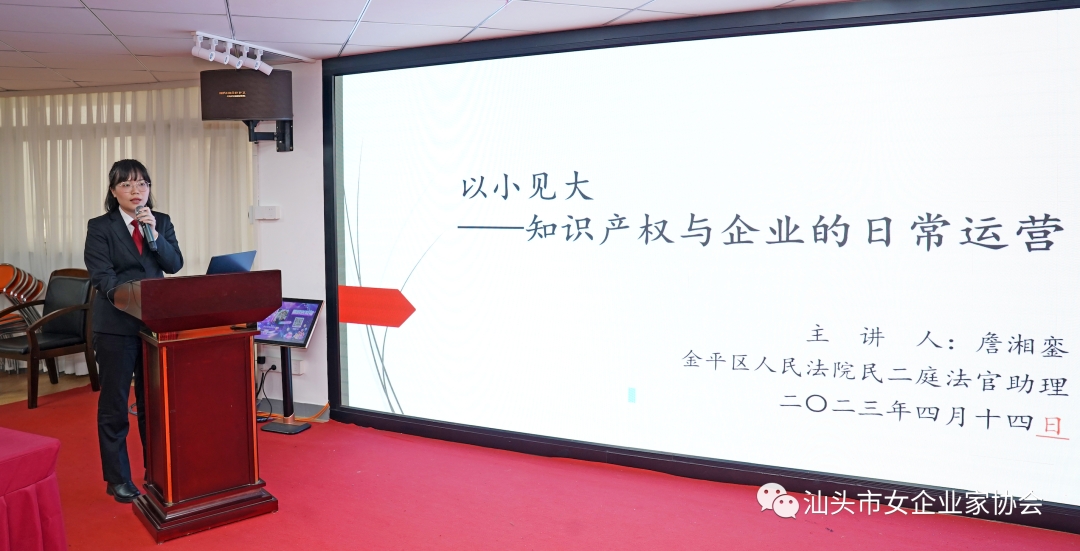 以小见大
——知识产权与企业的日常运营

主 讲 人：詹湘銮
金平区人民法院民二庭法官助理
二〇二三年四月十四日

汕头市女企业家协会